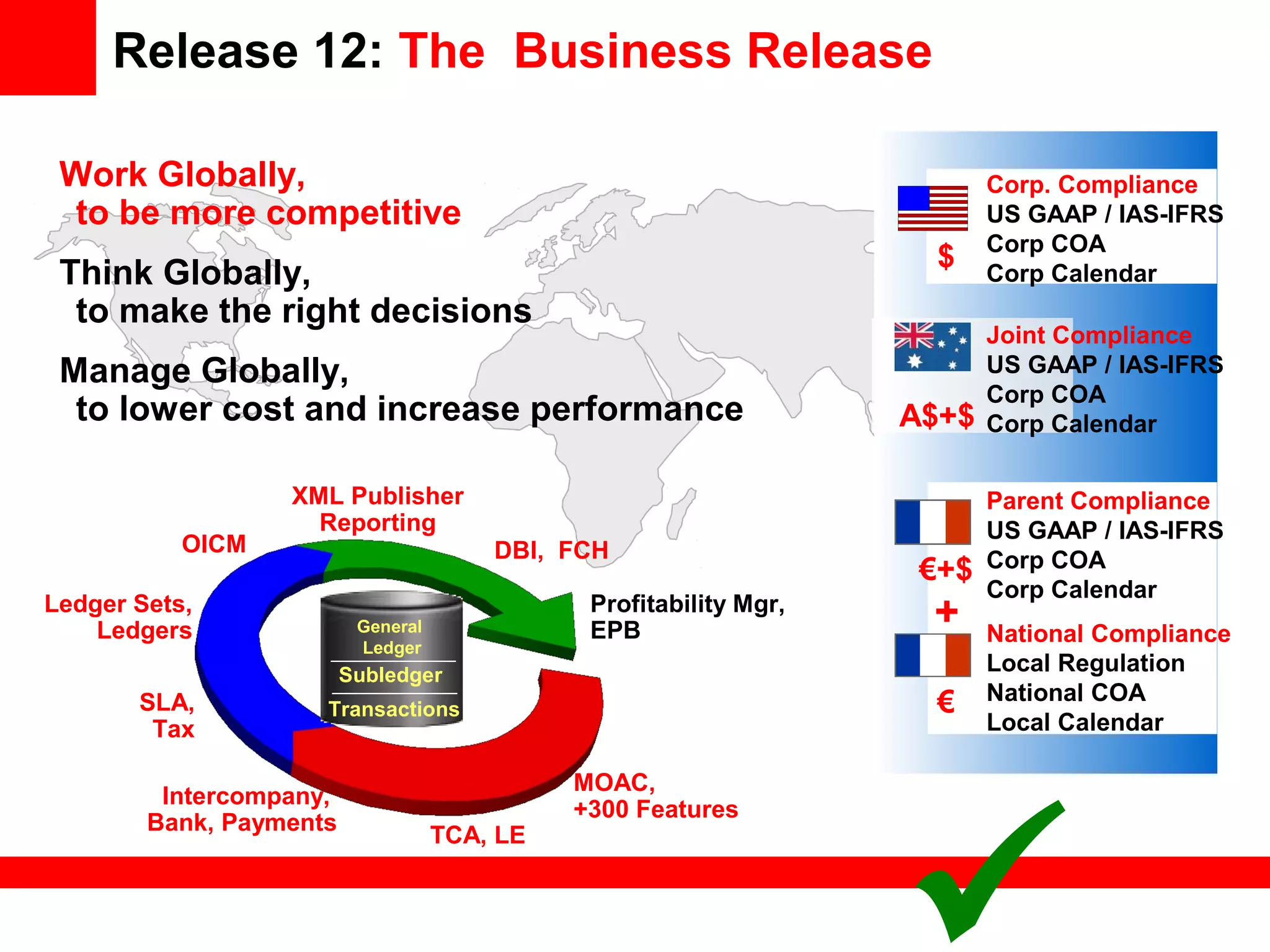 Release 12: The Business Release

Work Globally,
to be more competitive

Think Globally,
to make the right decisions

Manage Globally,
to lower cost and increase performance

XML Publisher
Reporting

OICM

DBI, FCH

Ledger Sets,
Ledgers

Profitability Mgr,
EPB

General
Ledger
Subledger
Transactions

SLA,
Tax

Intercompany,
Bank, Payments

TCA, LE

MOAC,
+300 Features

$
Corp. Compliance
US GAAP / IAS-IFRS
Corp COA
Corp Calendar

A$+$
Joint Compliance
US GAAP / IAS-IFRS
Corp COA
Corp Calendar

€+$
Parent Compliance
US GAAP / IAS-IFRS
Corp COA
Corp Calendar

+

€
National Compliance
Local Regulation
National COA
Local Calendar